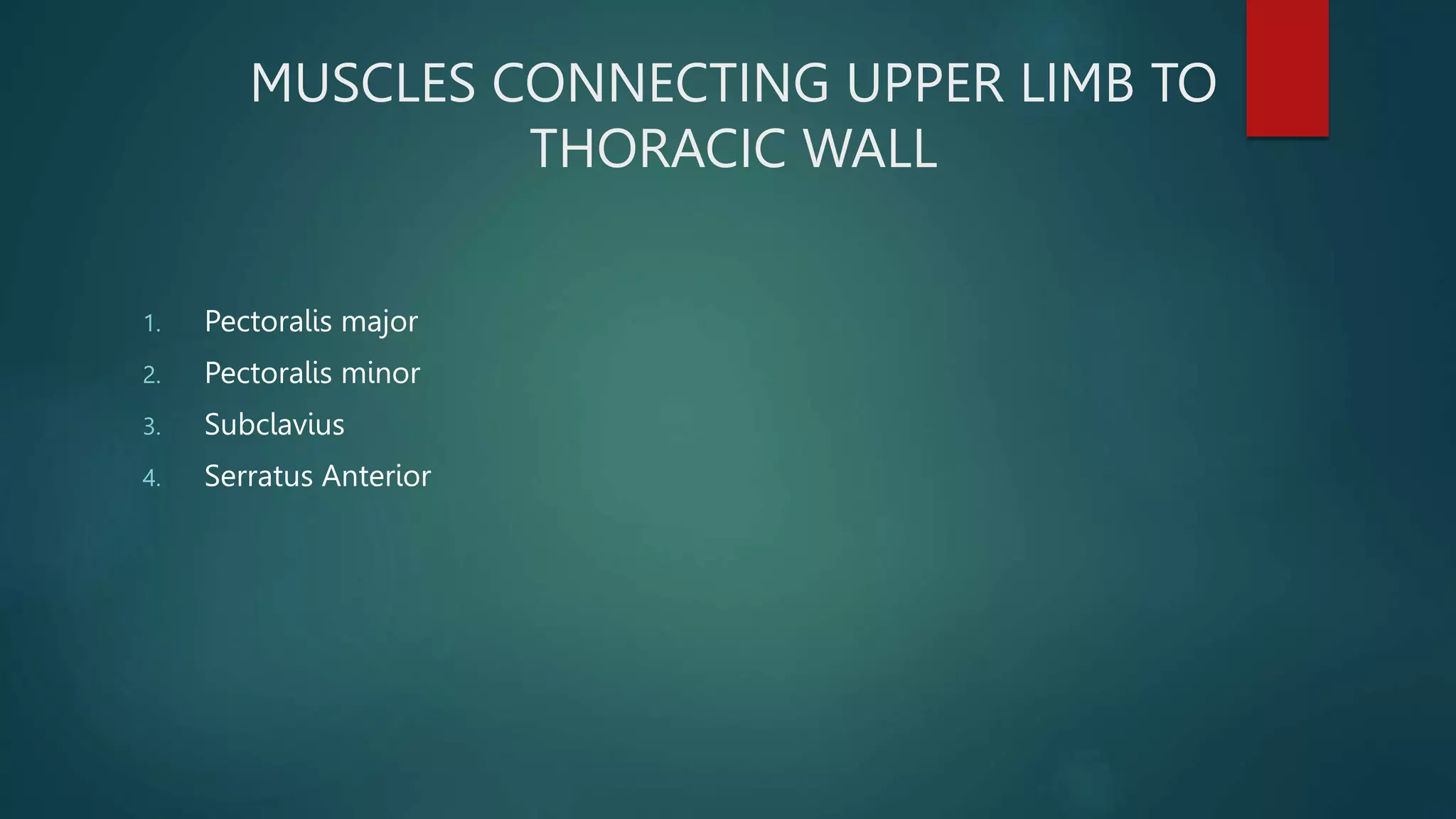 MUSCLES CONNECTING UPPER LIMB TO THORACIC WALL

1. Pectoralis major
2. Pectoralis minor
3. Subclavius
4. Serratus Anterior